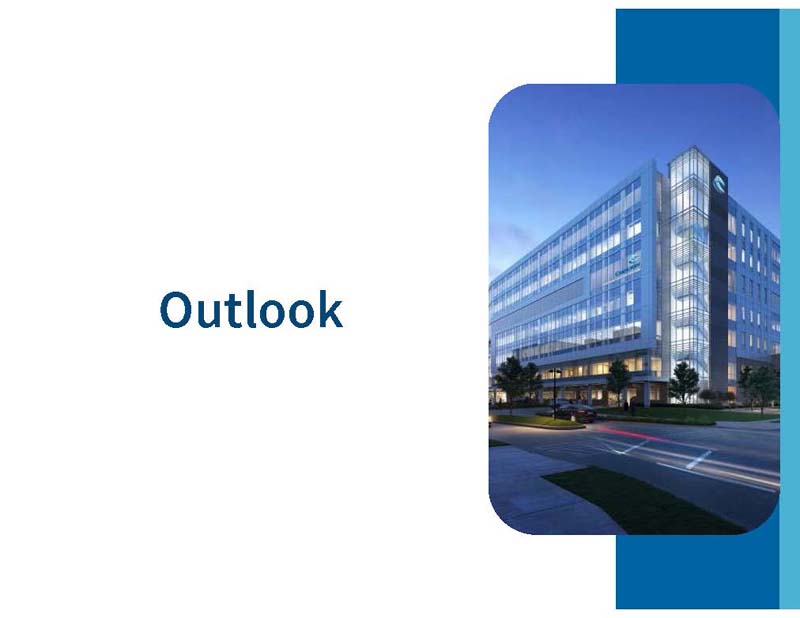 Outlook